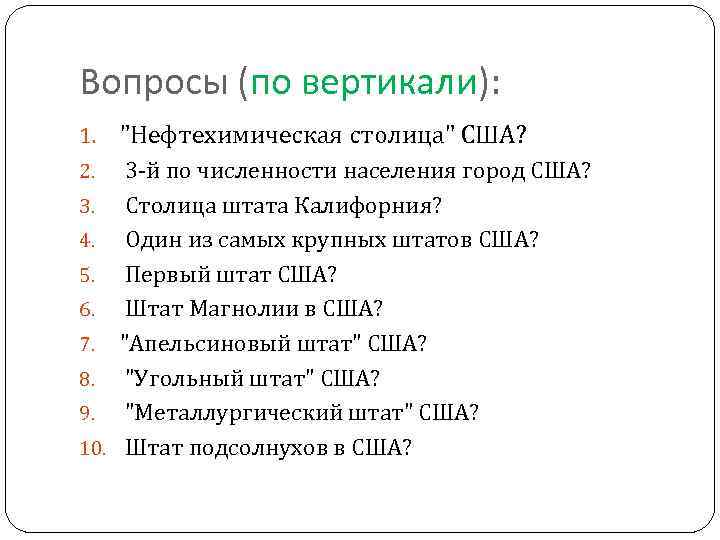 Вопросы (по вертикали):

1. "Нефтехимическая столица" США?
2. 3-й по численности населения город США?
3. Столица штата Калифорния?
4. Один из самых крупных штатов США?
5. Первый штат США?
6. Штат Магнолии в США?
7. "Апельсиновый штат" США?
8. "Угольный штат" США?
9. "Металлургический штат" США?
10. Штат подсолнухов в США?